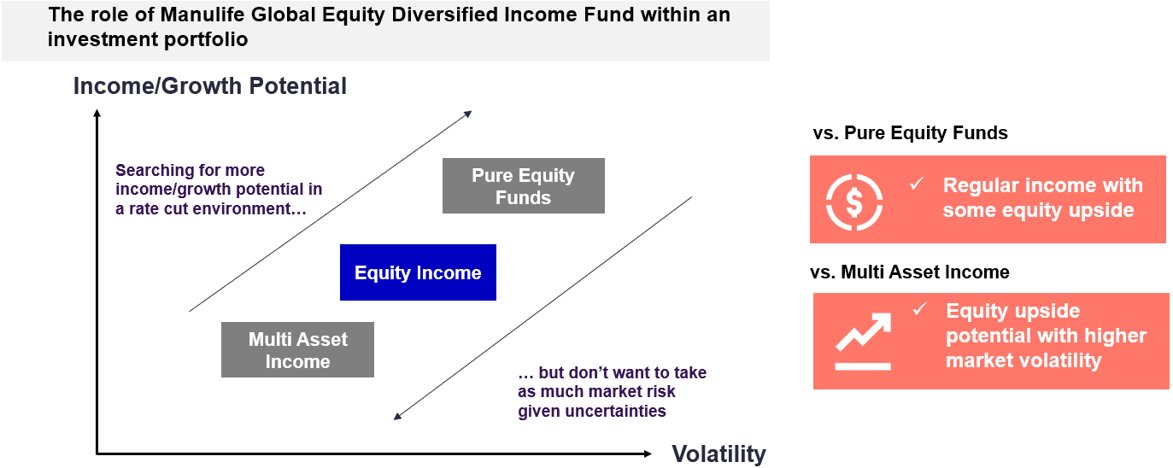 The role of Manulife Global Equity Diversified Income Fund within an investment portfolio

Income/Growth Potential

Searching for more income/growth potential in a rate cut environment…

Pure Equity Funds

Equity Income

Multi Asset Income

… but don't want to take as much market risk given uncertainties

Volatility

vs. Pure Equity Funds

✓ Regular income with some equity upside

vs. Multi Asset Income

✓ Equity upside potential with higher market volatility